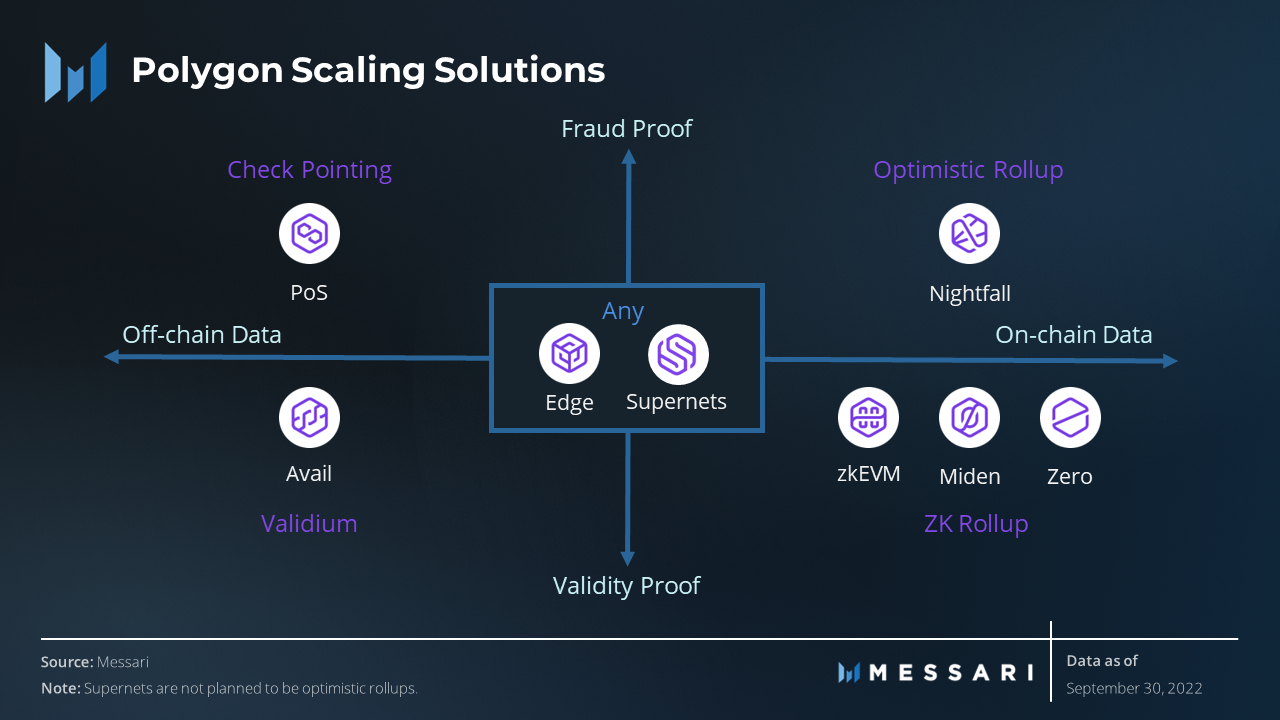 Polygon Scaling Solutions

Fraud Proof

Check Pointing

PoS

Optimistic Rollup

Nightfall

Off-chain Data

Any

Edge

Supernets

On-chain Data

Avail

Validium

zkEVM

Miden

Zero

ZK Rollup

Validity Proof

Source: Messari

Note: Supernets are not planned to be optimistic rollups.

MESSARI

Data as of
September 30, 2022